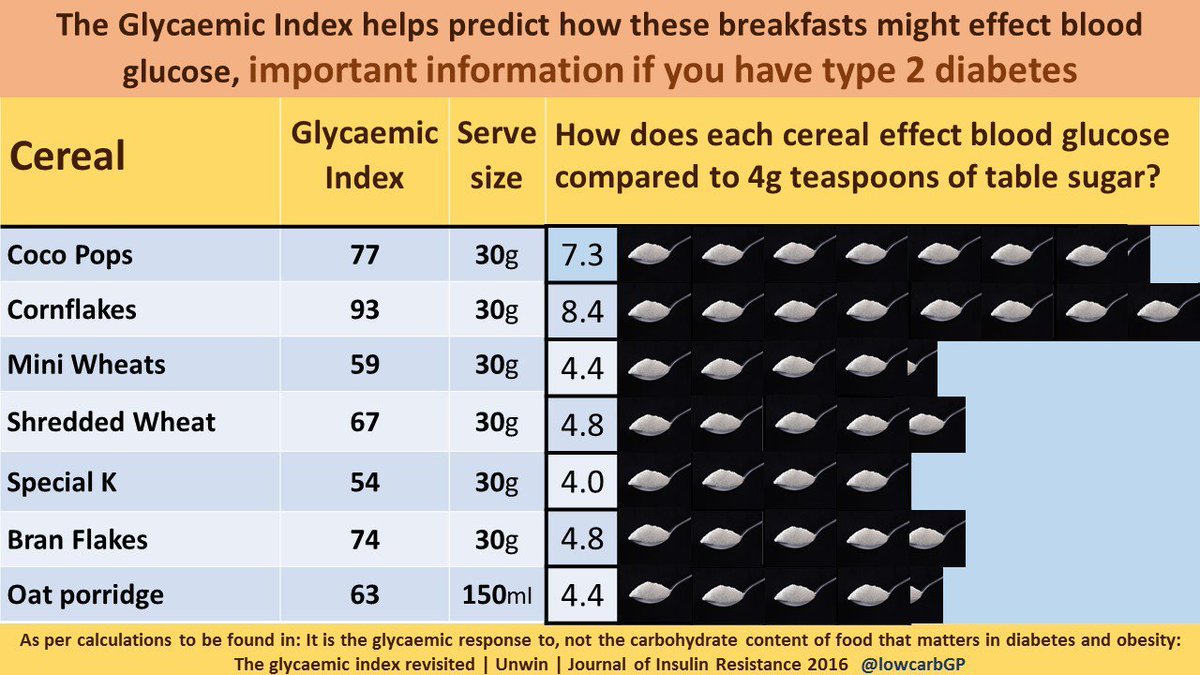 The Glycaemic Index helps predict how these breakfasts might effect blood glucose, important information if you have type 2 diabetes

| Cereal | Glycaemic Index | Serve size | How does each cereal effect blood glucose compared to 4g teaspoons of table sugar? |
|---|---|---|---|
| Coco Pops | 77 | 30g | 7.3 |
| Cornflakes | 93 | 30g | 8.4 |
| Mini Wheats | 59 | 30g | 4.4 |
| Shredded Wheat | 67 | 30g | 4.8 |
| Special K | 54 | 30g | 4.0 |
| Bran Flakes | 74 | 30g | 4.8 |
| Oat porridge | 63 | 150ml | 4.4 |

As per calculations to be found in: It is the glycaemic response to, not the carbohydrate content of food that matters in diabetes and obesity: The glycaemic index revisited | Unwin | Journal of Insulin Resistance 2016 @lowcarbGP